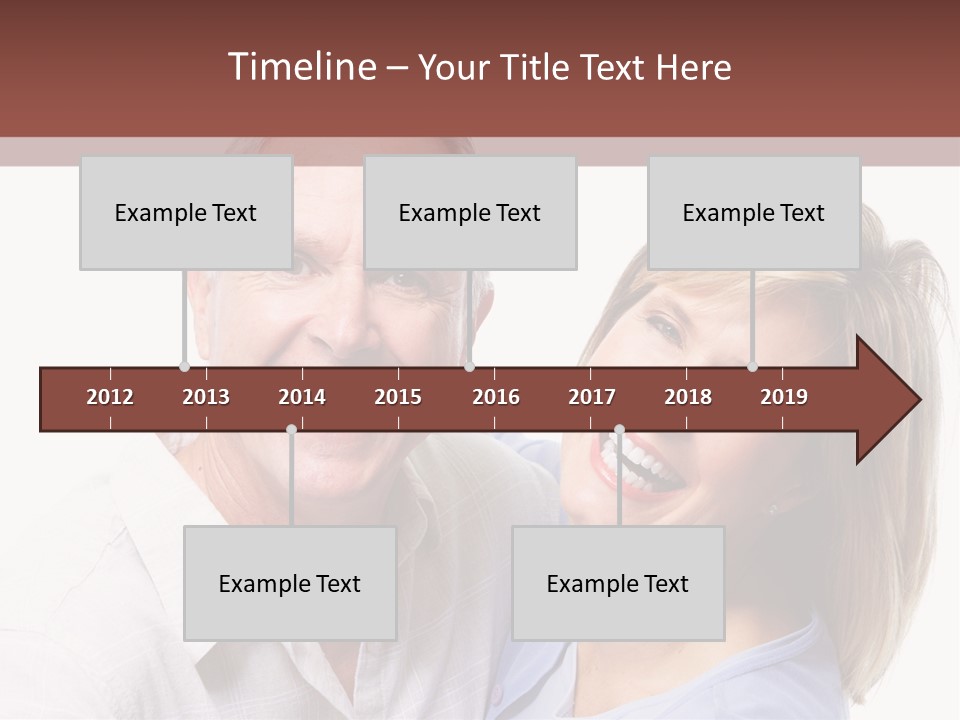 Timeline – Your Title Text Here

Example Text

Example Text

Example Text

2012
2013
2014
2015
2016
2017
2018
2019

Example Text

Example Text